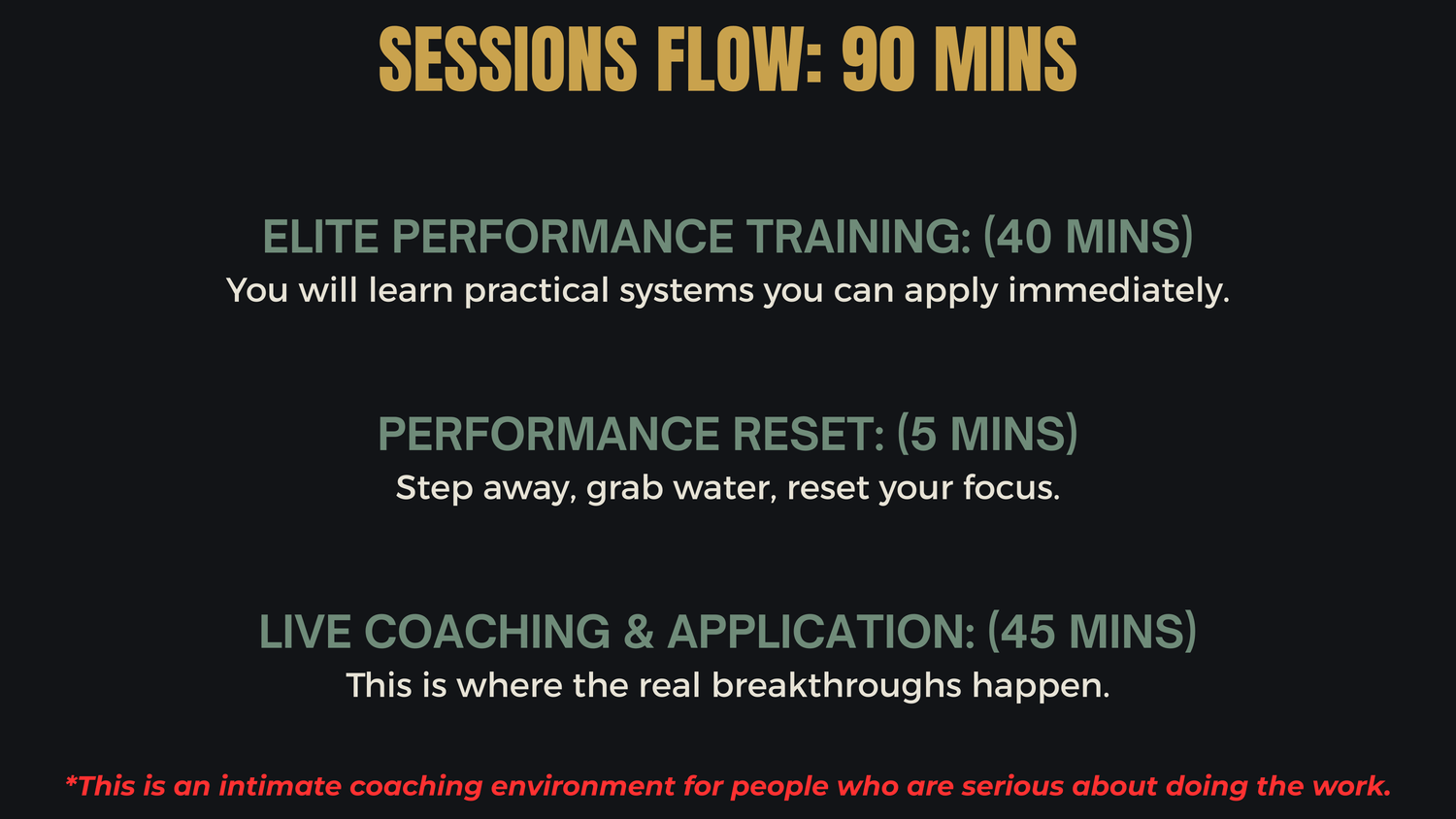 SESSIONS FLOW: 90 MINS

ELITE PERFORMANCE TRAINING: (40 MINS)
You will learn practical systems you can apply immediately.

PERFORMANCE RESET: (5 MINS)
Step away, grab water, reset your focus.

LIVE COACHING & APPLICATION: (45 MINS)
This is where the real breakthroughs happen.

*This is an intimate coaching environment for people who are serious about doing the work.